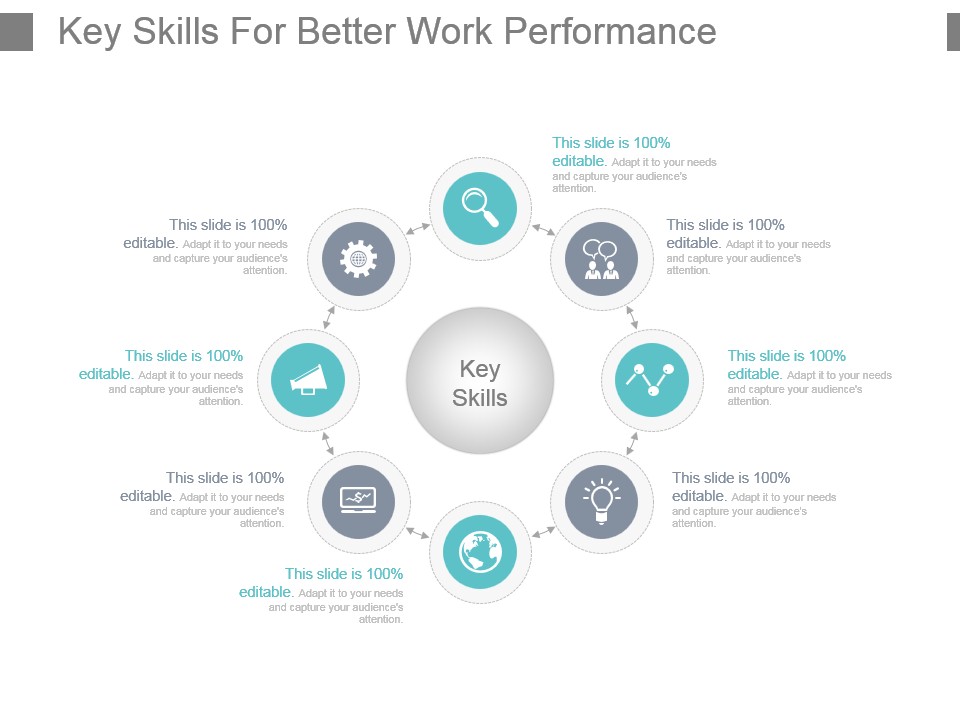 Key Skills For Better Work Performance

This slide is 100% editable. Adapt it to your needs and capture your audience's attention.

This slide is 100% editable. Adapt it to your needs and capture your audience's attention.

This slide is 100% editable. Adapt it to your needs and capture your audience's attention.

This slide is 100% editable. Adapt it to your needs and capture your audience's attention.

Key Skills

This slide is 100% editable. Adapt it to your needs and capture your audience's attention.

This slide is 100% editable. Adapt it to your needs and capture your audience's attention.

This slide is 100% editable. Adapt it to your needs and capture your audience's attention.

This slide is 100% editable. Adapt it to your needs and capture your audience's attention.